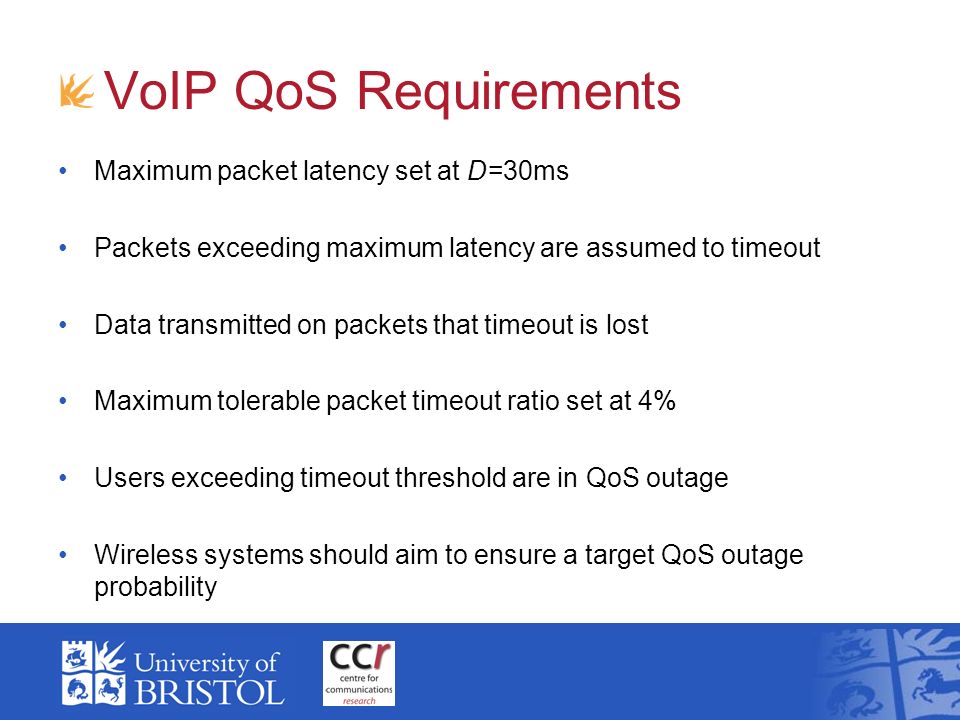 VoIP QoS Requirements

• Maximum packet latency set at $D$=30ms

• Packets exceeding maximum latency are assumed to timeout

• Data transmitted on packets that timeout is lost

• Maximum tolerable packet timeout ratio set at 4%

• Users exceeding timeout threshold are in QoS outage

• Wireless systems should aim to ensure a target QoS outage probability

University of BRISTOL

CCr centre for communications research